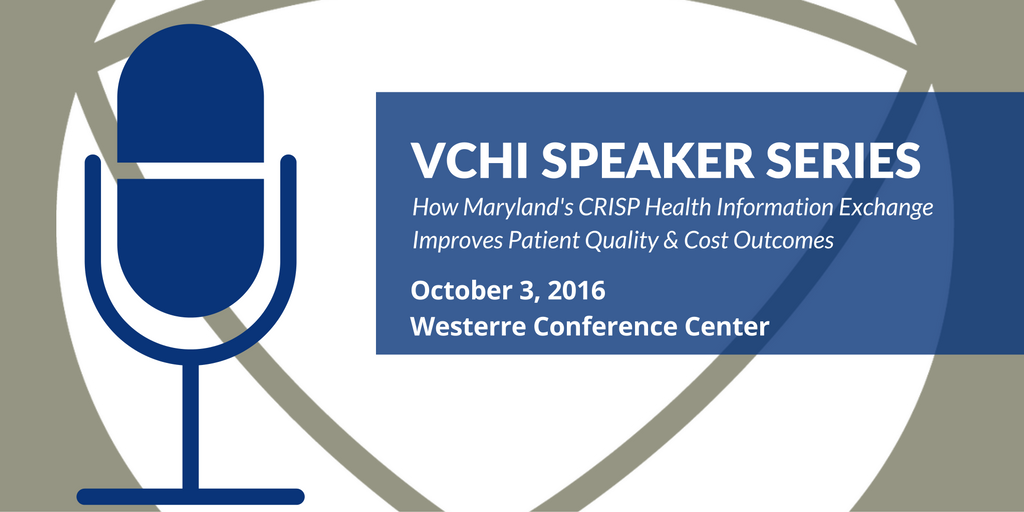 VCHI SPEAKER SERIES

How Maryland's CRISP Health Information Exchange Improves Patient Quality & Cost Outcomes

October 3, 2016
Westerre Conference Center